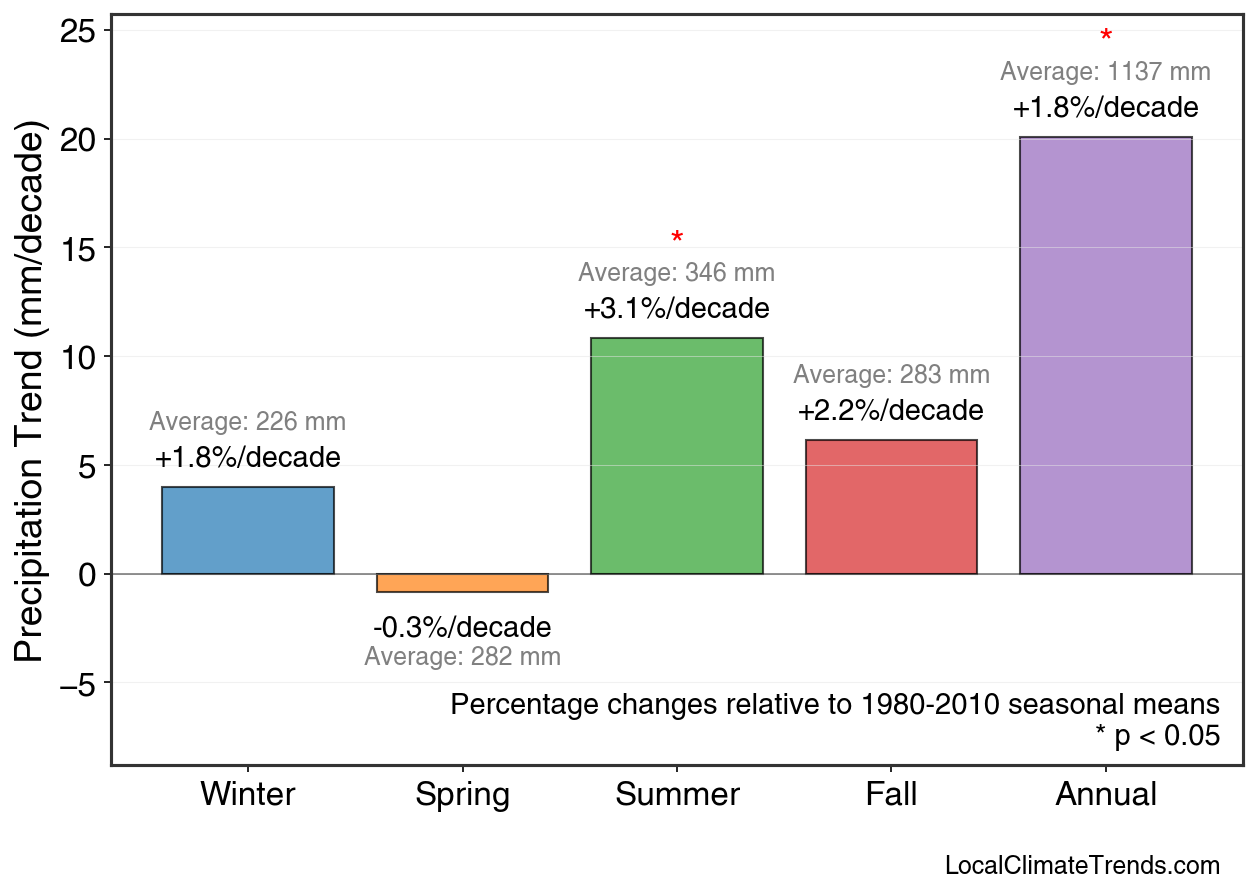 Precipitation Trend (mm/decade)

25
20
15
10
5
0
−5

Average: 226 mm
+1.8%/decade

-0.3%/decade
Average: 282 mm

*
Average: 346 mm
+3.1%/decade

Average: 283 mm
+2.2%/decade

*
Average: 1137 mm
+1.8%/decade

Percentage changes relative to 1980-2010 seasonal means
* p < 0.05

Winter
Spring
Summer
Fall
Annual

LocalClimateTrends.com